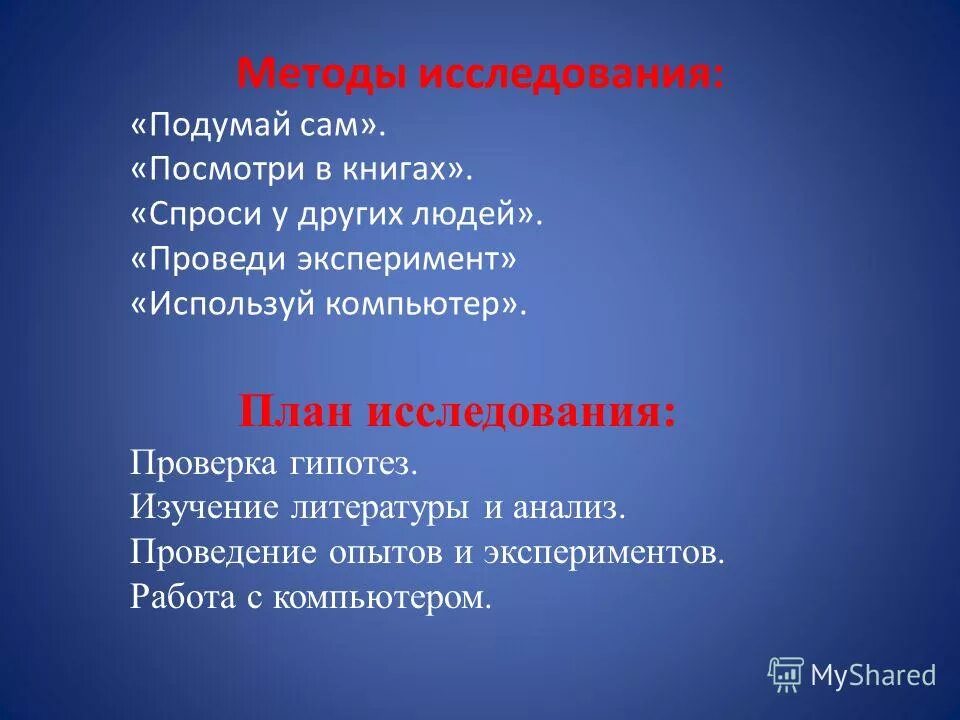 Методы исследования:
«Подумай сам».
«Посмотри в книгах».
«Спроси у других людей».
«Проведи эксперимент»
«Используй компьютер».

План исследования:
Проверка гипотез.
Изучение литературы и анализ.
Проведение опытов и экспериментов.
Работа с компьютером.

MyShared